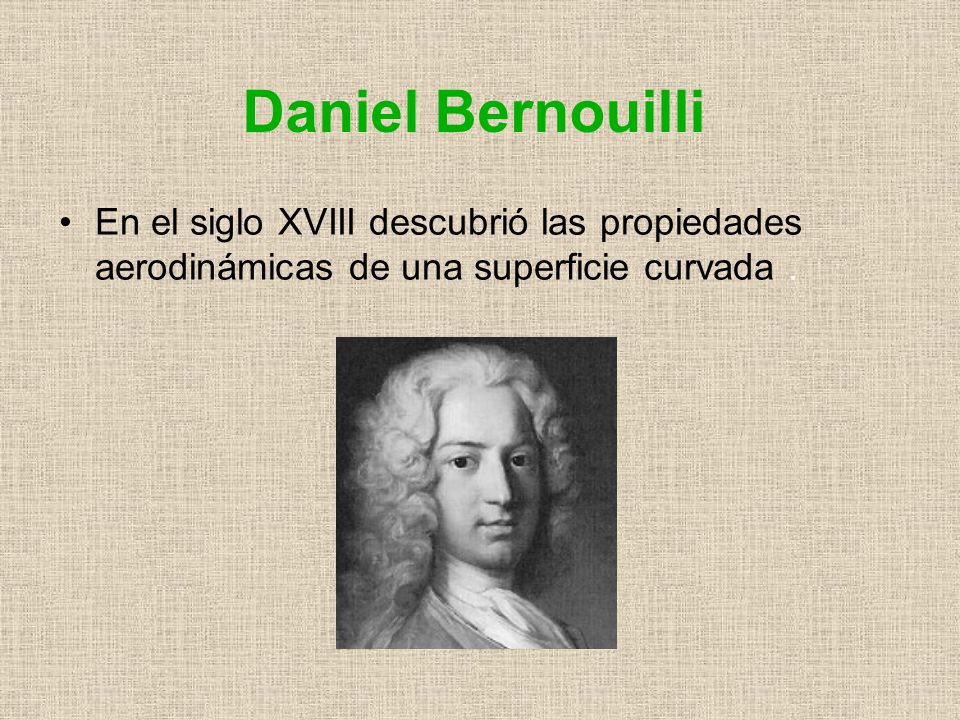 Daniel Bernouilli

• En el siglo XVIII descubrió las propiedades aerodinámicas de una superficie curvada .